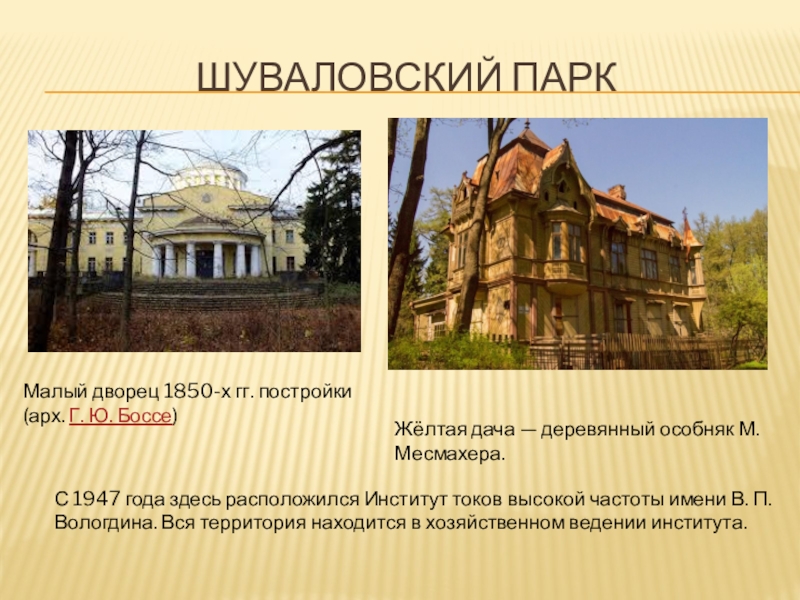 ШУВАЛОВСКИЙ ПАРК

Малый дворец 1850-х гг. постройки (арх. Г. Ю. Боссе)

Жёлтая дача — деревянный особняк М. Месмахера.

С 1947 года здесь расположился Институт токов высокой частоты имени В. П. Вологдина. Вся территория находится в хозяйственном ведении института.